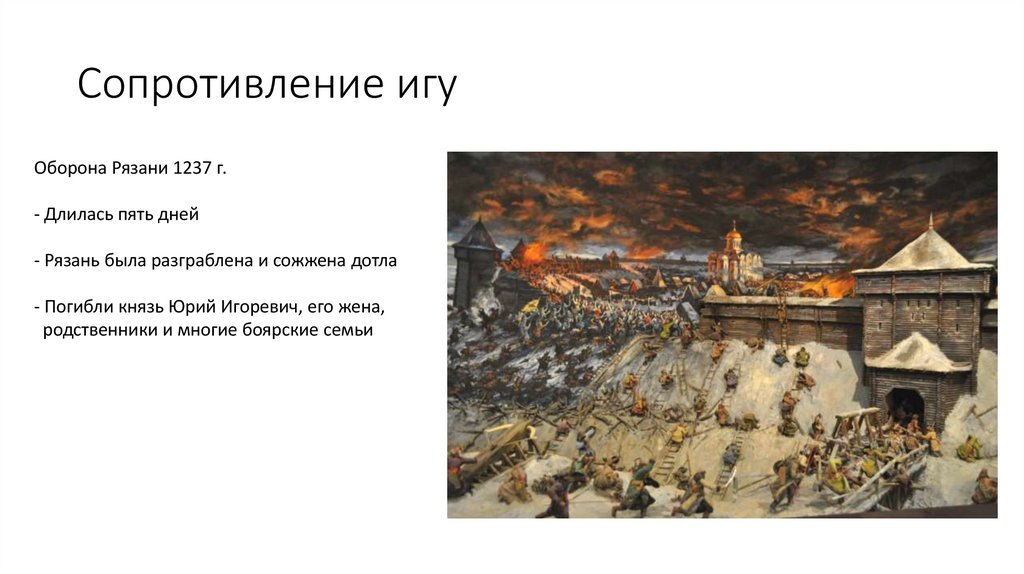 Сопротивление игу

Оборона Рязани 1237 г.

- Длилась пять дней

- Рязань была разграблена и сожжена дотла

- Погибли князь Юрий Игоревич, его жена, родственники и многие боярские семьи